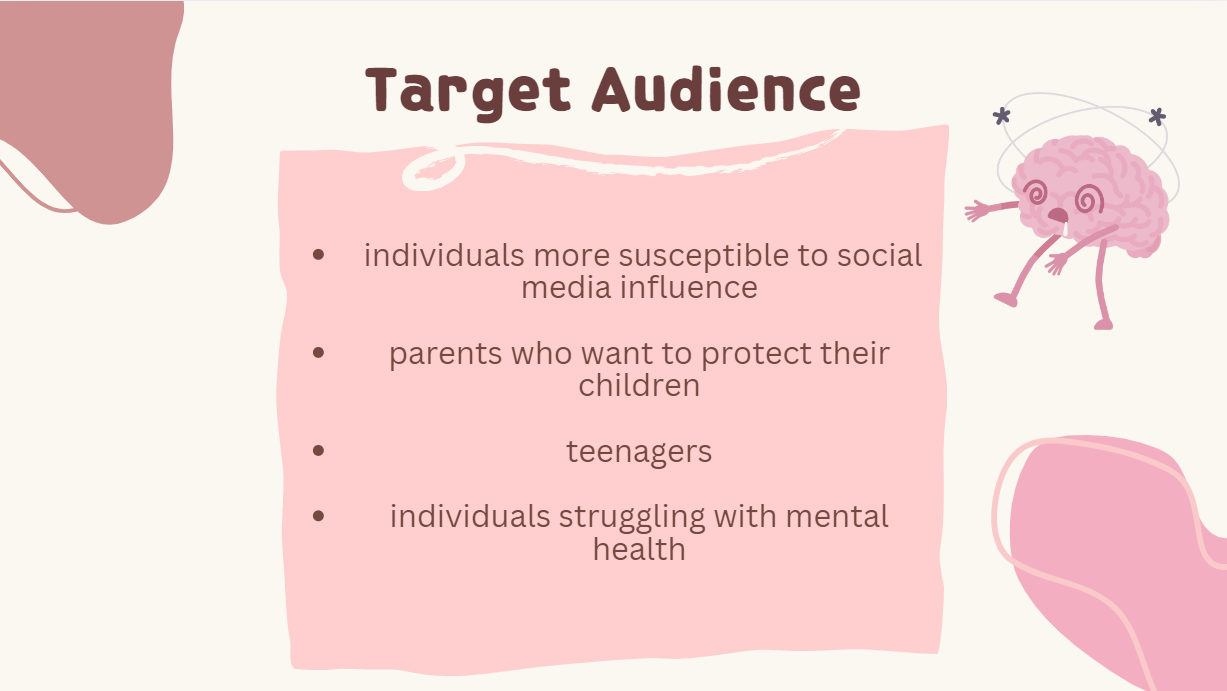 Target Audience

- individuals more susceptible to social media influence
- parents who want to protect their children
- teenagers
- individuals struggling with mental health